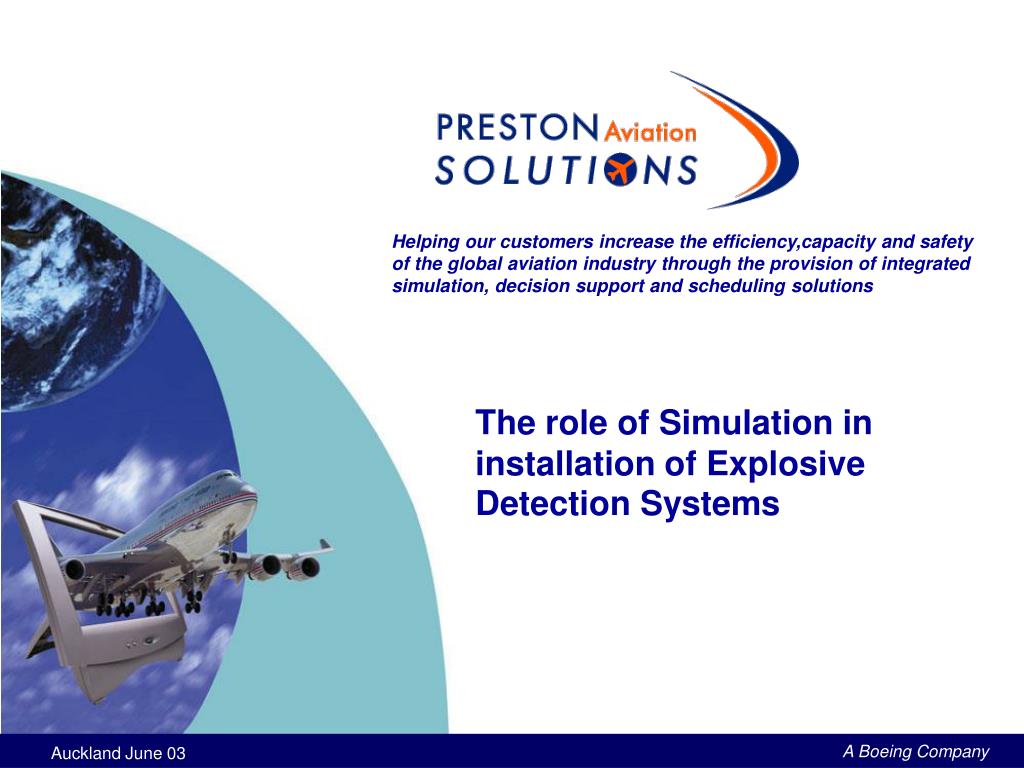 PRESTON Aviation
SOLUTIONS

Helping our customers increase the efficiency,capacity and safety of the global aviation industry through the provision of integrated simulation, decision support and scheduling solutions

The role of Simulation in installation of Explosive Detection Systems

Auckland June 03

A Boeing Company